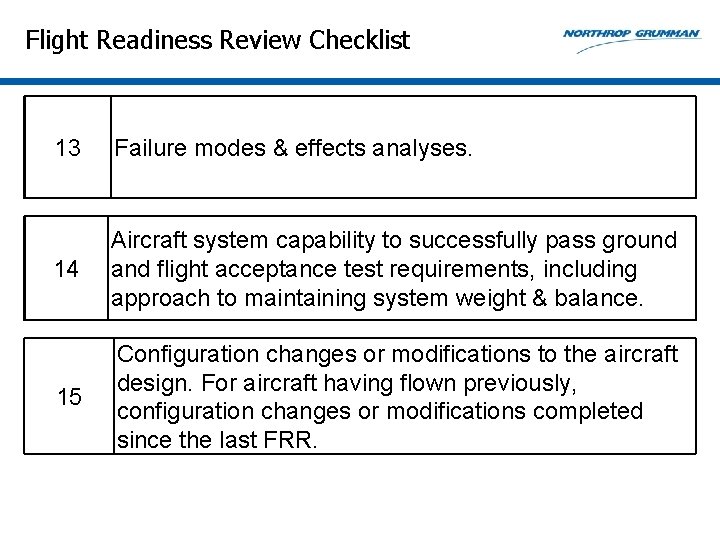 Flight Readiness Review Checklist

NORTHROP GRUMMAN

| 13 | Failure modes & effects analyses. |
|---|---|

| 14 | Aircraft system capability to successfully pass ground and flight acceptance test requirements, including approach to maintaining system weight & balance. |
|---|---|

| 15 | Configuration changes or modifications to the aircraft design. For aircraft having flown previously, configuration changes or modifications completed since the last FRR. |
|---|---|